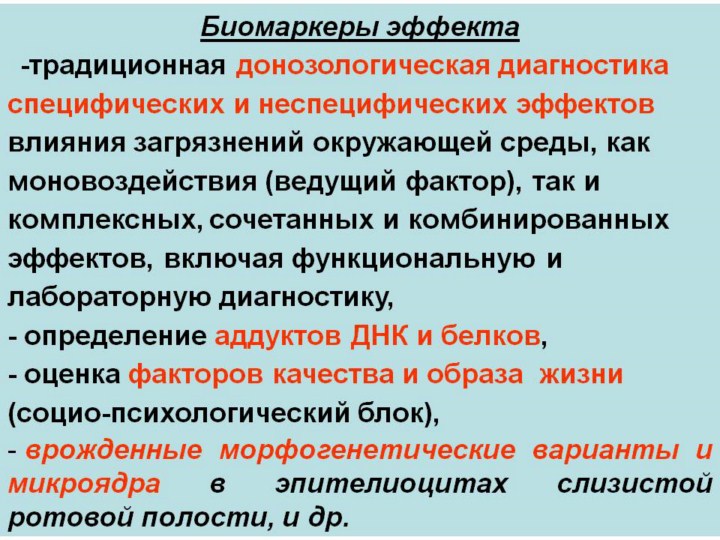 Биомаркеры эффекта

-традиционная донозологическая диагностика специфических и неспецифических эффектов влияния загрязнений окружающей среды, как моновоздействия (ведущий фактор), так и комплексных, сочетанных и комбинированных эффектов, включая функциональную и лабораторную диагностику,

- определение аддуктов ДНК и белков,

- оценка факторов качества и образа жизни (социо-психологический блок),

- врожденные морфогенетические варианты и микроядра в эпителиоцитах слизистой ротовой полости, и др.